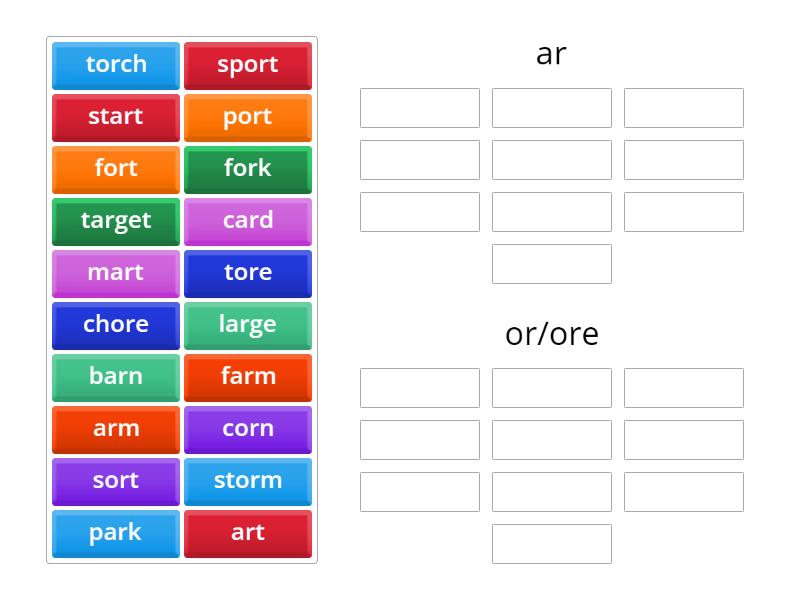 torch
sport
start
port
fort
fork
target
card
mart
tore
chore
large
barn
farm
arm
corn
sort
storm
park
art

ar

or/ore